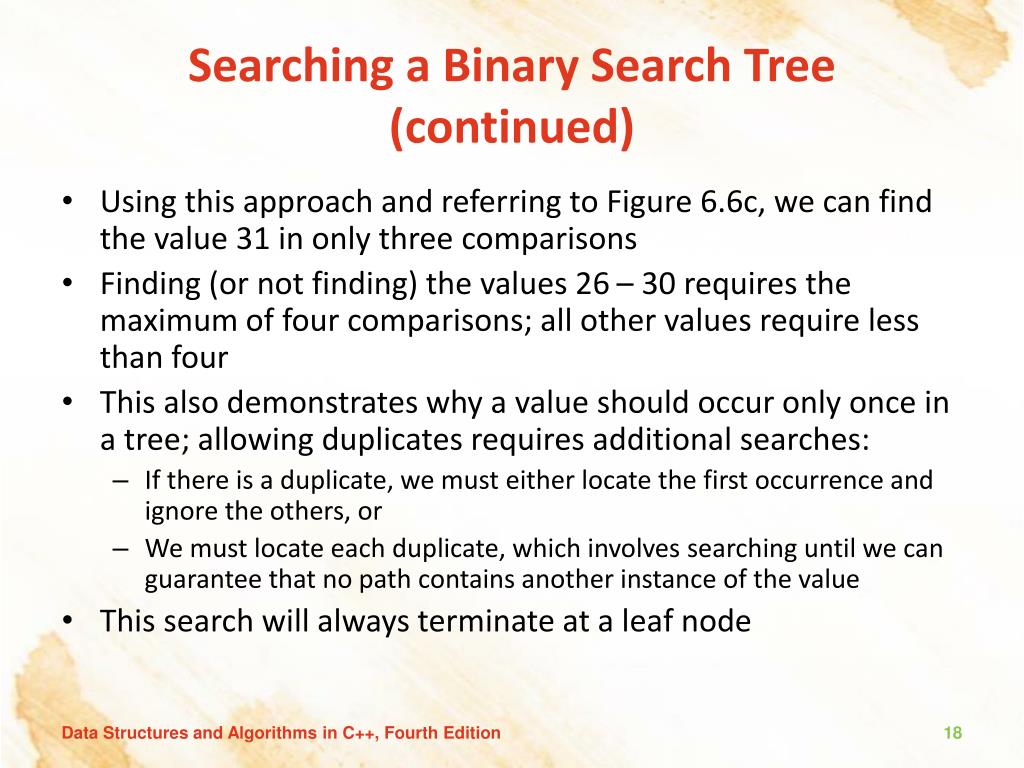 Searching a Binary Search Tree (continued)

• Using this approach and referring to Figure 6.6c, we can find the value 31 in only three comparisons
• Finding (or not finding) the values 26 – 30 requires the maximum of four comparisons; all other values require less than four
• This also demonstrates why a value should occur only once in a tree; allowing duplicates requires additional searches:
– If there is a duplicate, we must either locate the first occurrence and ignore the others, or
– We must locate each duplicate, which involves searching until we can guarantee that no path contains another instance of the value
• This search will always terminate at a leaf node

Data Structures and Algorithms in C++, Fourth Edition

18